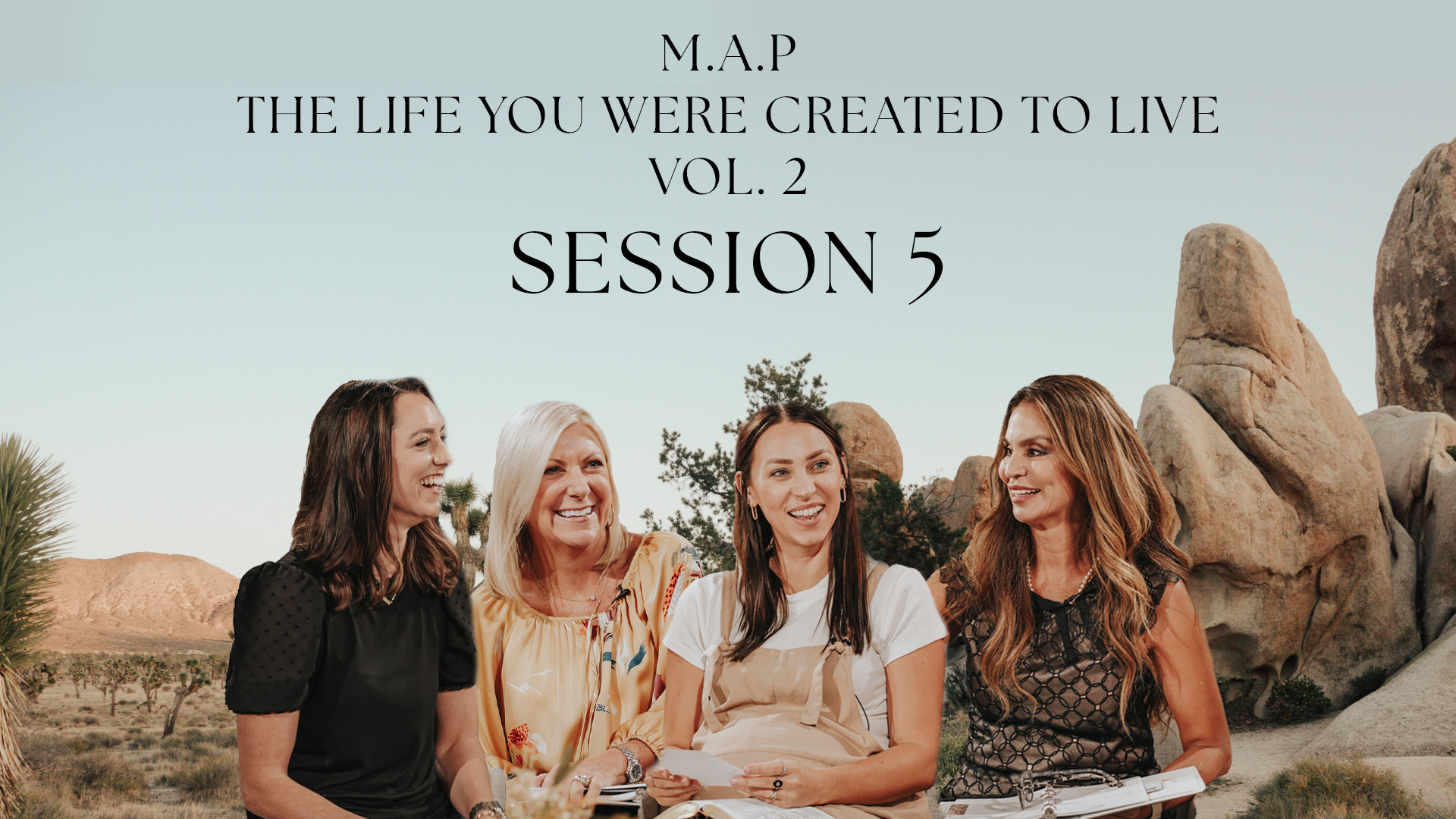 M.A.P
THE LIFE YOU WERE CREATED TO LIVE
VOL. 2
SESSION 5